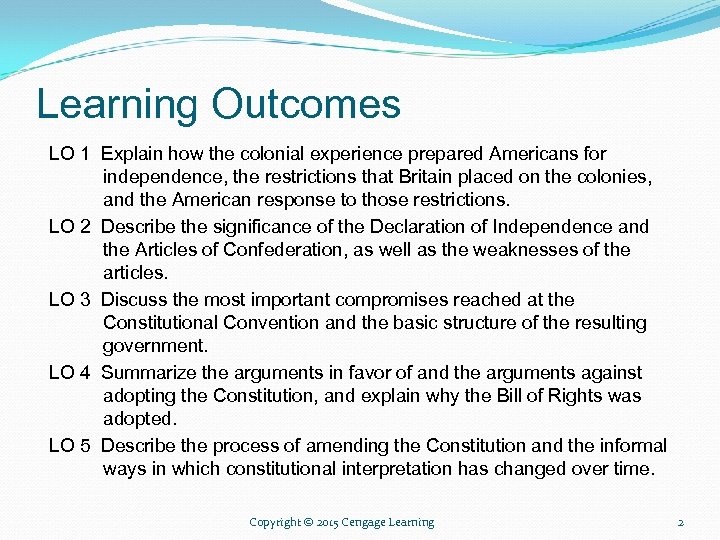 Learning Outcomes

LO 1 Explain how the colonial experience prepared Americans for independence, the restrictions that Britain placed on the colonies, and the American response to those restrictions.

LO 2 Describe the significance of the Declaration of Independence and the Articles of Confederation, as well as the weaknesses of the articles.

LO 3 Discuss the most important compromises reached at the Constitutional Convention and the basic structure of the resulting government.

LO 4 Summarize the arguments in favor of and the arguments against adopting the Constitution, and explain why the Bill of Rights was adopted.

LO 5 Describe the process of amending the Constitution and the informal ways in which constitutional interpretation has changed over time.

Copyright © 2015 Cengage Learning

2